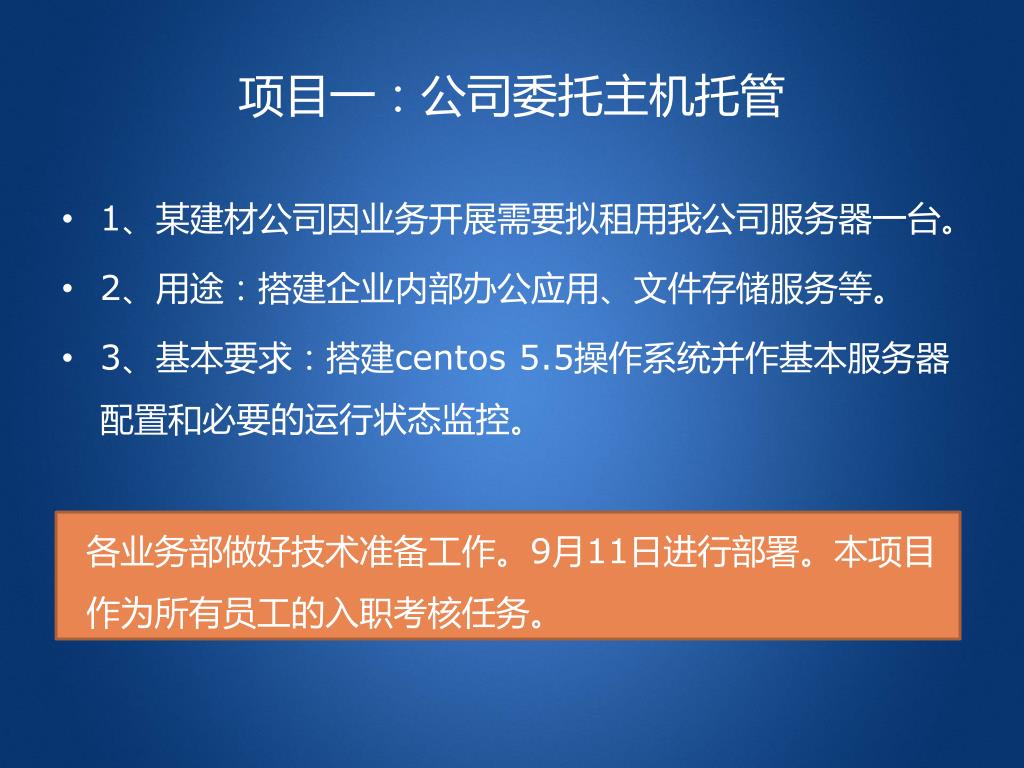 项目一：公司委托主机托管

• 1、某建材公司因业务开展需要拟租用我公司服务器一台。
• 2、用途：搭建企业内部办公应用、文件存储服务等。
• 3、基本要求：搭建centos 5.5操作系统并作基本服务器配置和必要的运行状态监控。

各业务部做好技术准备工作。9月11日进行部署。本项目作为所有员工的入职考核任务。